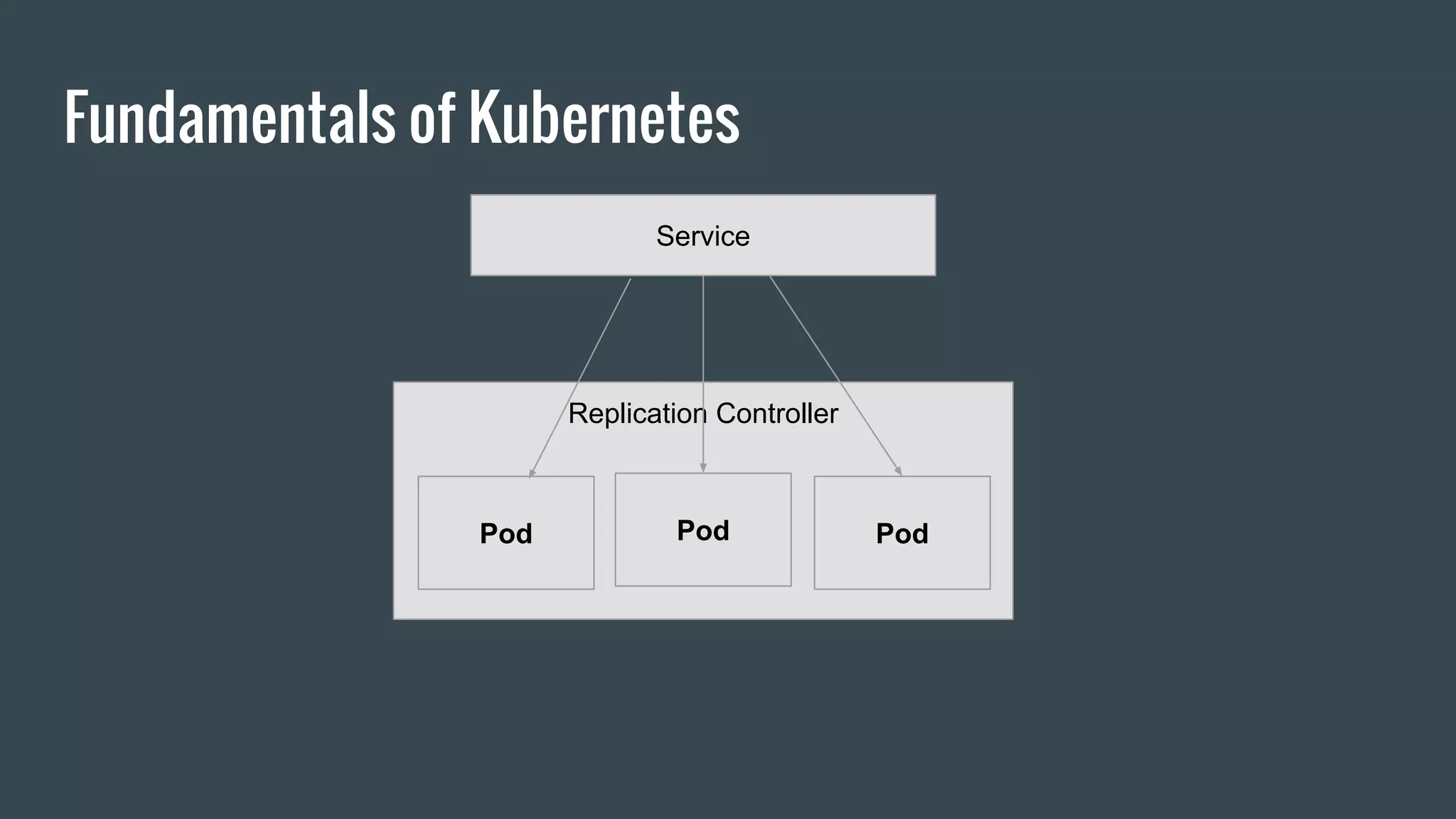 Fundamentals of Kubernetes

Service

Replication Controller

Pod

Pod

Pod